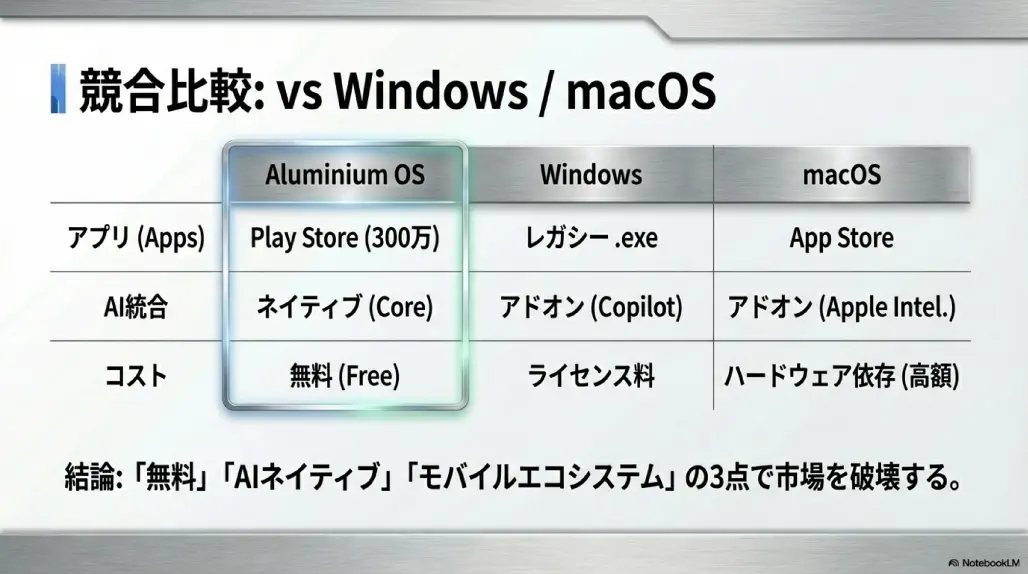 競合比較: vs Windows / macOS

| | Aluminium OS | Windows | macOS |
|---|---|---|---|
| アプリ (Apps) | Play Store (300万) | レガシー .exe | App Store |
| AI統合 | ネイティブ (Core) | アドオン (Copilot) | アドオン (Apple Intel.) |
| コスト | 無料 (Free) | ライセンス料 | ハードウェア依存 (高額) |

結論: 「無料」「AIネイティブ」「モバイルエコシステム」の3点で市場を破壊する。

NotebookLM